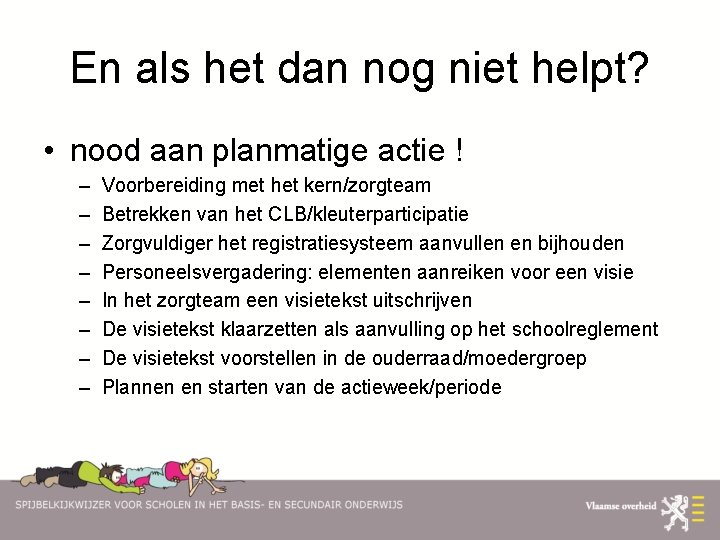 En als het dan nog niet helpt?

• nood aan planmatige actie !
– Voorbereiding met het kern/zorgteam
– Betrekken van het CLB/kleuterparticipatie
– Zorgvuldiger het registratiesysteem aanvullen en bijhouden
– Personeelsvergadering: elementen aanreiken voor een visie
– In het zorgteam een visietekst uitschrijven
– De visietekst klaarzetten als aanvulling op het schoolreglement
– De visietekst voorstellen in de ouderraad/moedergroep
– Plannen en starten van de actieweek/periode

SPIJBELKIJKWIJZER VOOR SCHOLEN IN HET BASIS- EN SECUNDAIR ONDERWIJS

Vlaamse overheid